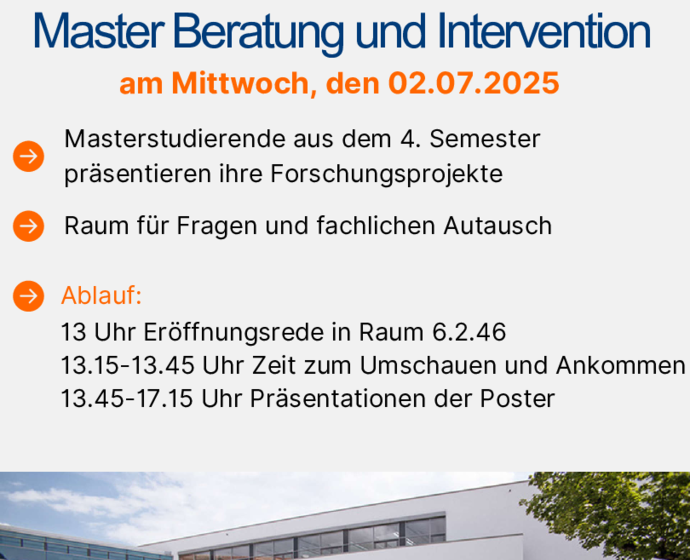 Master Beratung und Intervention
am Mittwoch, den 02.07.2025

Masterstudierende aus dem 4. Semester präsentieren ihre Forschungsprojekte

Raum für Fragen und fachlichen Autausch

Ablauf:
13 Uhr Eröffnungsrede in Raum 6.2.46
13.15-13.45 Uhr Zeit zum Umschauen und Ankommen
13.45-17.15 Uhr Präsentationen der Poster